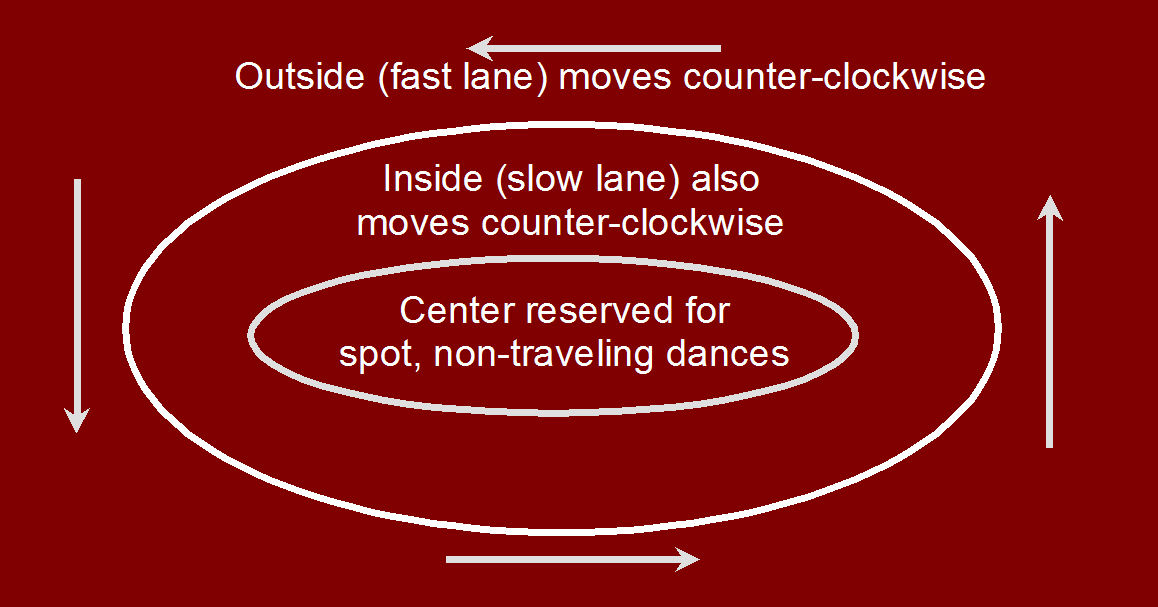 Outside (fast lane) moves counter-clockwise

Inside (slow lane) also moves counter-clockwise

Center reserved for spot, non-traveling dances